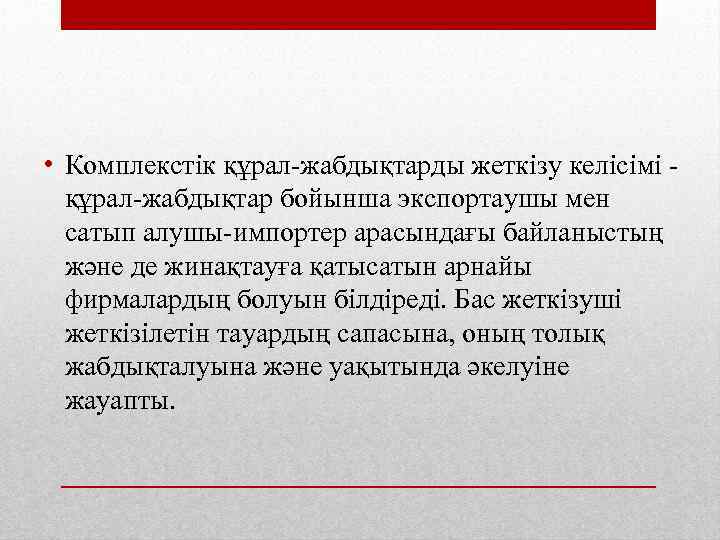 • Комплекстік құрал-жабдықтарды жеткізу келісімі - құрал-жабдықтар бойынша экспортаушы мен сатып алушы-импортер арасындағы байланыстың және де жинақтауға қатысатын арнайы фирмалардың болуын білдіреді. Бас жеткізуші жеткізілетін тауардың сапасына, оның толық жабдықталуына және уақытында әкелуіне жауапты.